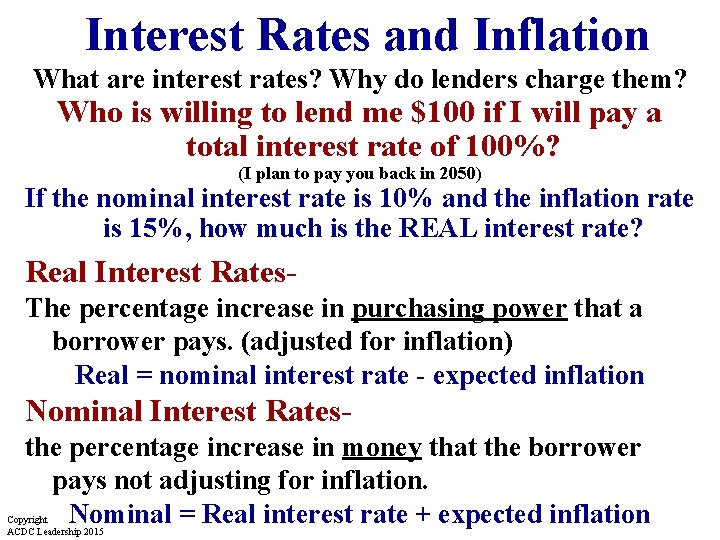 Interest Rates and Inflation

What are interest rates? Why do lenders charge them?

Who is willing to lend me $100 if I will pay a total interest rate of 100%?

(I plan to pay you back in 2050)

If the nominal interest rate is 10% and the inflation rate is 15%, how much is the REAL interest rate?

Real Interest Rates-

The percentage increase in purchasing power that a borrower pays. (adjusted for inflation)

Real = nominal interest rate - expected inflation

Nominal Interest Rates-

the percentage increase in money that the borrower pays not adjusting for inflation.

Nominal = Real interest rate + expected inflation

Copyright
ACDC Leadership 2015